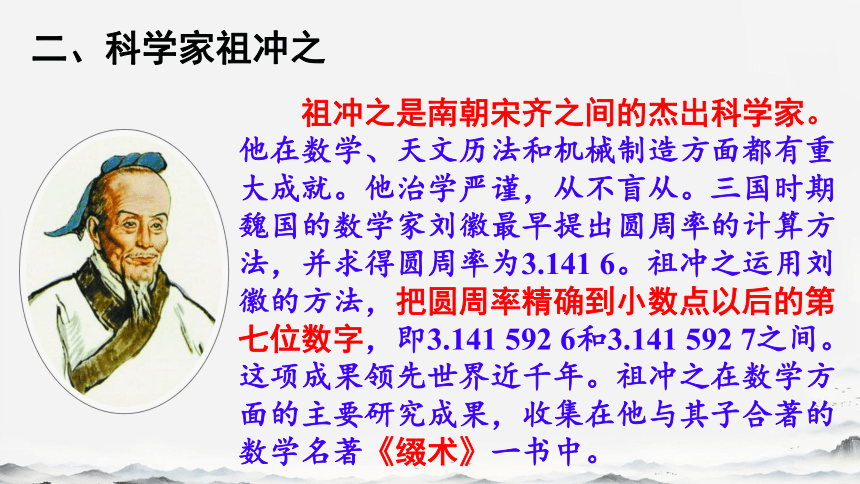 二、科学家祖冲之

祖冲之是南朝宋齐之间的杰出科学家。他在数学、天文历法和机械制造方面都有重大成就。他治学严谨，从不盲从。三国时期魏国的数学家刘徽最早提出圆周率的计算方法，并求得圆周率为3.141 6。祖冲之运用刘徽的方法，把圆周率精确到小数点以后的第七位数字，即3.141 592 6和3.141 592 7之间。这项成果领先世界近千年。祖冲之在数学方面的主要研究成果，收集在他与其子合著的数学名著《缀术》一书中。